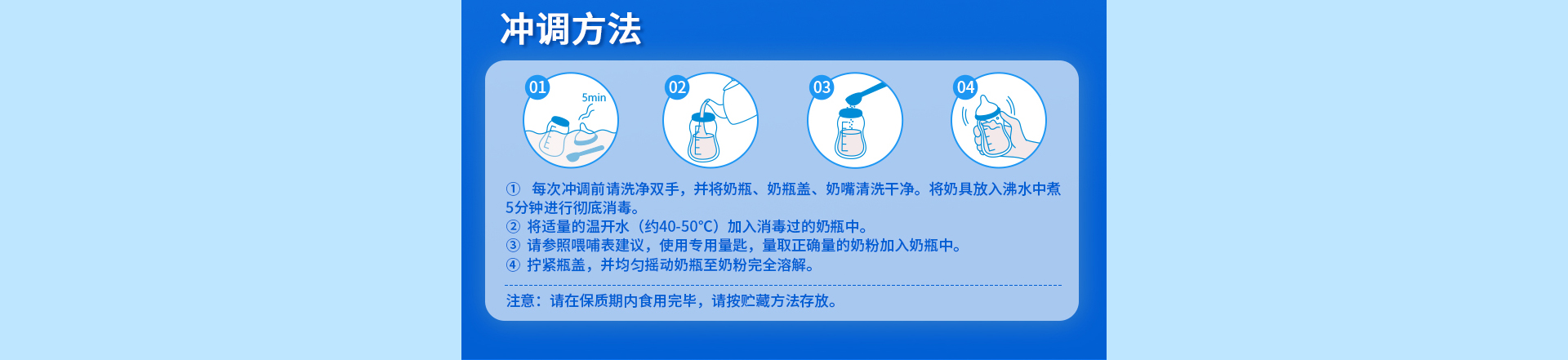 冲调方法

01
5min

02

03

04

① 每次冲调前请洗净双手，并将奶瓶、奶瓶盖、奶嘴清洗干净。将奶具放入沸水中煮5分钟进行彻底消毒。
② 将适量的温开水（约40-50°C）加入消毒过的奶瓶中。
③ 请参照喂哺表建议，使用专用量匙，量取正确量的奶粉加入奶瓶中。
④ 拧紧瓶盖，并均匀摇动奶瓶至奶粉完全溶解。

注意：请在保质期内食用完毕，请按贮藏方法存放。